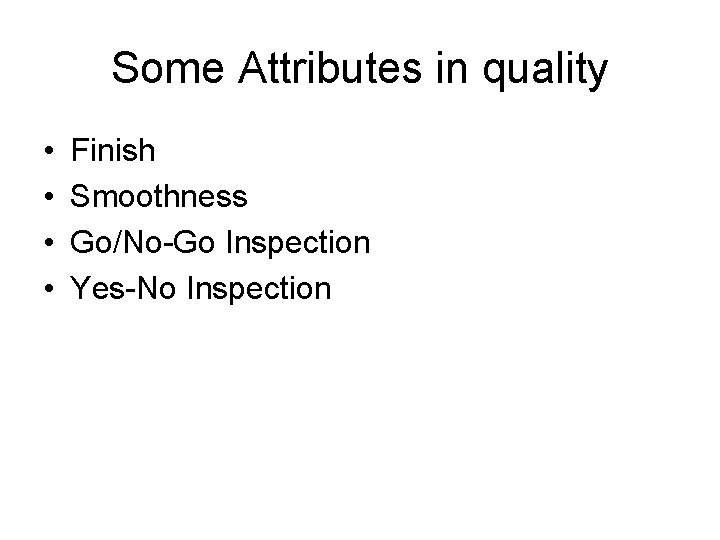 Some Attributes in quality

• Finish
• Smoothness
• Go/No-Go Inspection
• Yes-No Inspection